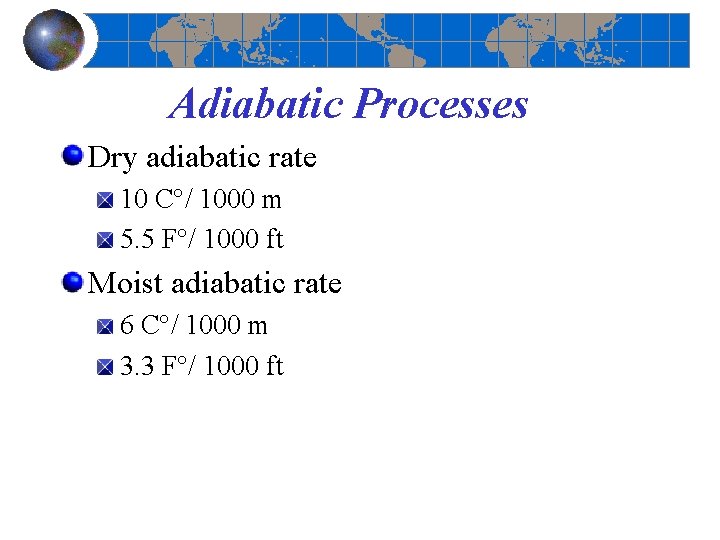 Adiabatic Processes

Dry adiabatic rate

10 C°/ 1000 m

5.5 F°/ 1000 ft

Moist adiabatic rate

6 C°/ 1000 m

3.3 F°/ 1000 ft